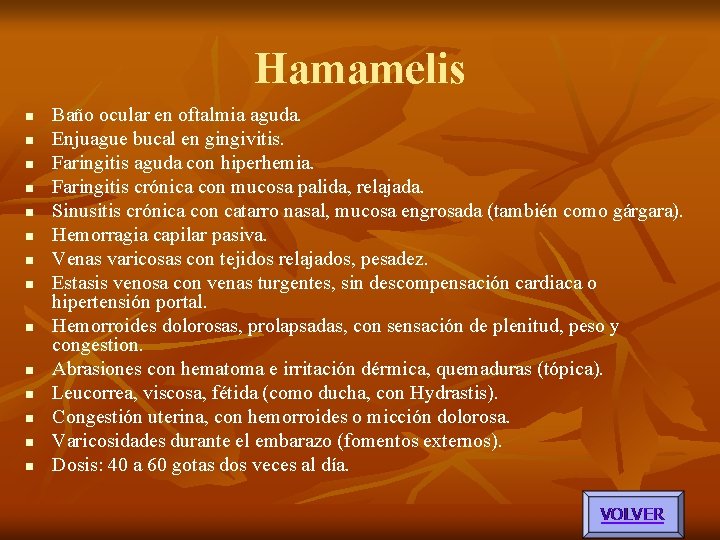 Hamamelis

• Baño ocular en oftalmia aguda.
• Enjuague bucal en gingivitis.
• Faringitis aguda con hiperhemia.
• Faringitis crónica con mucosa palida, relajada.
• Sinusitis crónica con catarro nasal, mucosa engrosada (también como gárgara).
• Hemorragia capilar pasiva.
• Venas varicosas con tejidos relajados, pesadez.
• Estasis venosa con venas turgentes, sin descompensación cardiaca o hipertensión portal.
• Hemorroides dolorosas, prolapsadas, con sensación de plenitud, peso y congestion.
• Abrasiones con hematoma e irritación dérmica, quemaduras (tópica).
• Leucorrea, viscosa, fétida (como ducha, con Hydrastis).
• Congestión uterina, con hemorroides o micción dolorosa.
• Varicosidades durante el embarazo (fomentos externos).
• Dosis: 40 a 60 gotas dos veces al día.

VOLVER